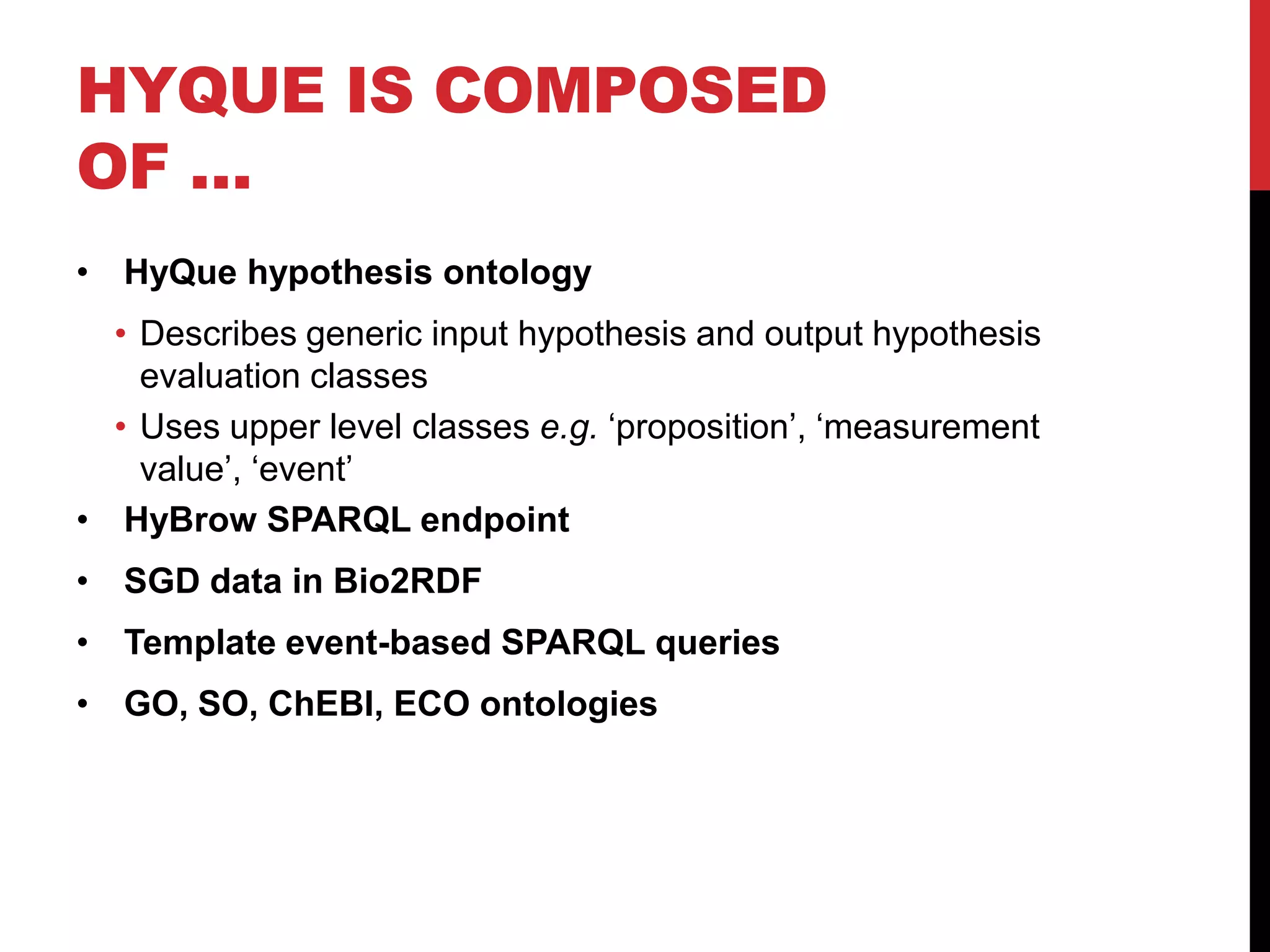 HYQUE IS COMPOSED OF …

• HyQue hypothesis ontology
  • Describes generic input hypothesis and output hypothesis evaluation classes
  • Uses upper level classes e.g. ‘proposition’, ‘measurement value’, ‘event’
• HyBrow SPARQL endpoint
• SGD data in Bio2RDF
• Template event-based SPARQL queries
• GO, SO, ChEBI, ECO ontologies